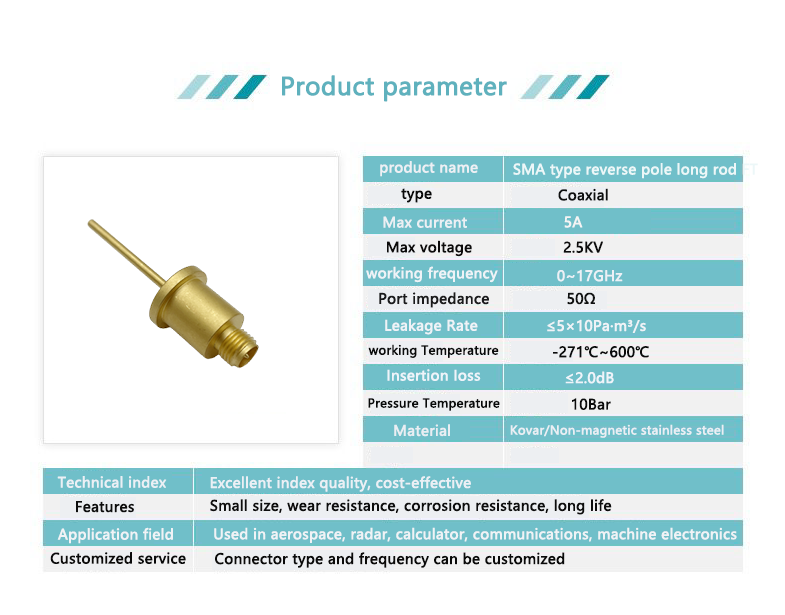 Product parameter

| product name | SMA type reverse pole long rod |
|---|---|
| type | Coaxial |
| Max current | 5A |
| Max voltage | 2.5KV |
| working frequency | 0~17GHz |
| Port impedance | 50Ω |
| Leakage Rate | ≤5×10Pa·m³/s |
| working Temperature | -271℃~600℃ |
| Insertion loss | ≤2.0dB |
| Pressure Temperature | 10Bar |
| Material | Kovar/Non-magnetic stainless steel |

| Technical index | Excellent index quality, cost-effective |
|---|---|
| Features | Small size, wear resistance, corrosion resistance, long life |
| Application field | Used in aerospace, radar, calculator, communications, machine electronics |
| Customized service | Connector type and frequency can be customized |